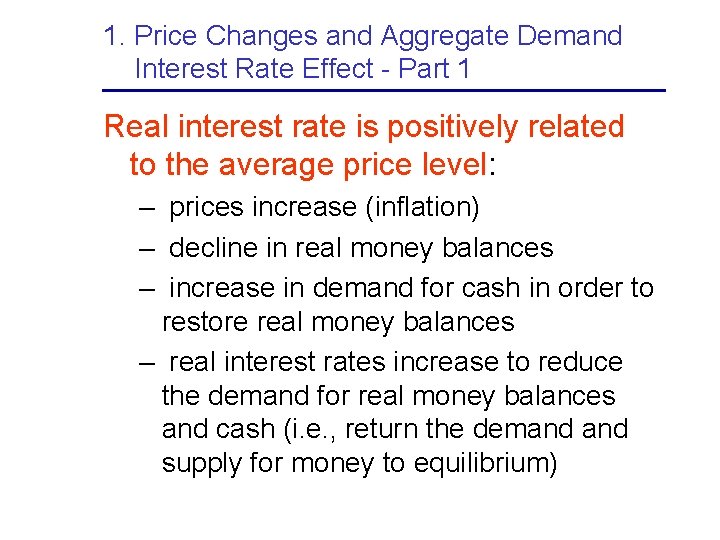 1. Price Changes and Aggregate Demand
Interest Rate Effect - Part 1

Real interest rate is positively related to the average price level:

– prices increase (inflation)

– decline in real money balances

– increase in demand for cash in order to restore real money balances

– real interest rates increase to reduce the demand for real money balances and cash (i.e., return the demand and supply for money to equilibrium)